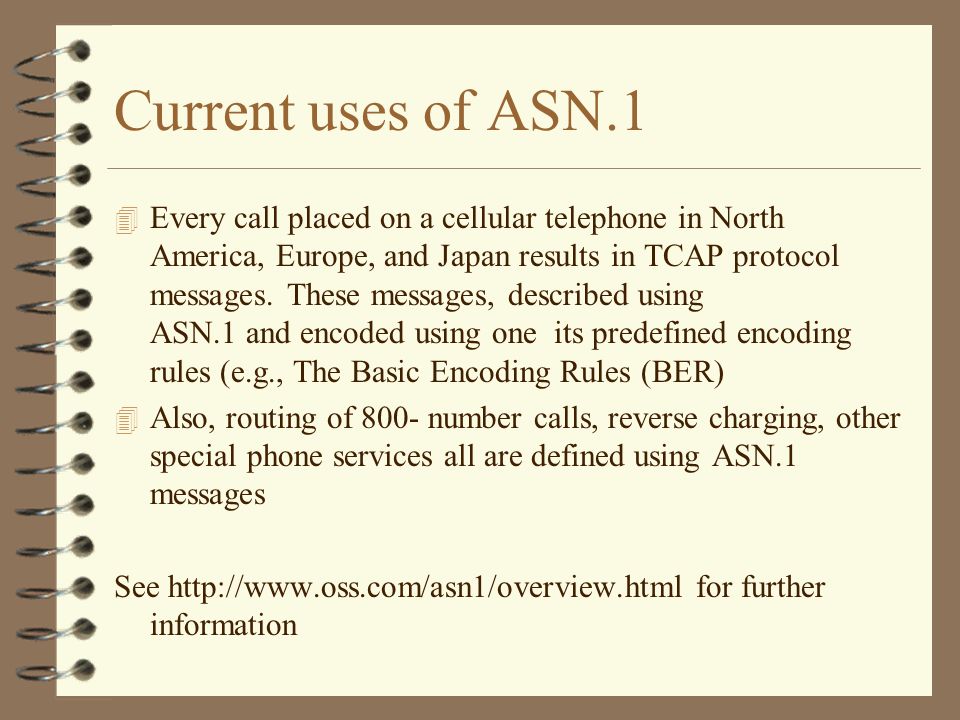 Current uses of ASN.1

Every call placed on a cellular telephone in North America, Europe, and Japan results in TCAP protocol messages. These messages, described using ASN.1 and encoded using one its predefined encoding rules (e.g., The Basic Encoding Rules (BER)

Also, routing of 800- number calls, reverse charging, other special phone services all are defined using ASN.1 messages

See http://www.oss.com/asn1/overview.html for further information